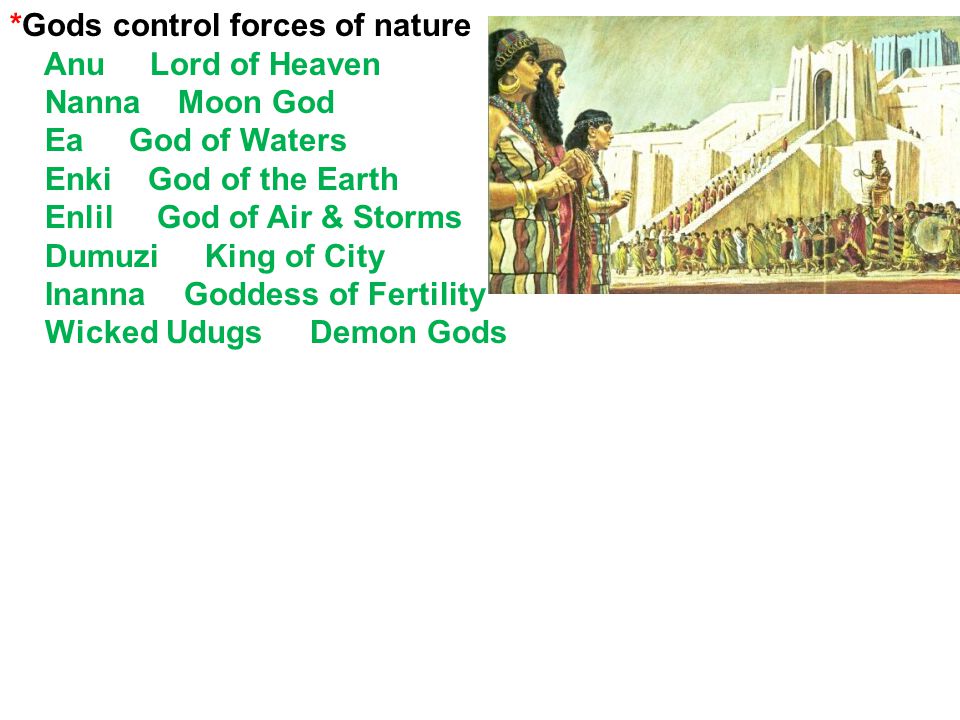 *Gods control forces of nature
Anu Lord of Heaven
Nanna Moon God
Ea God of Waters
Enki God of the Earth
Enlil God of Air & Storms
Dumuzi King of City
Inanna Goddess of Fertility
Wicked Udugs Demon Gods